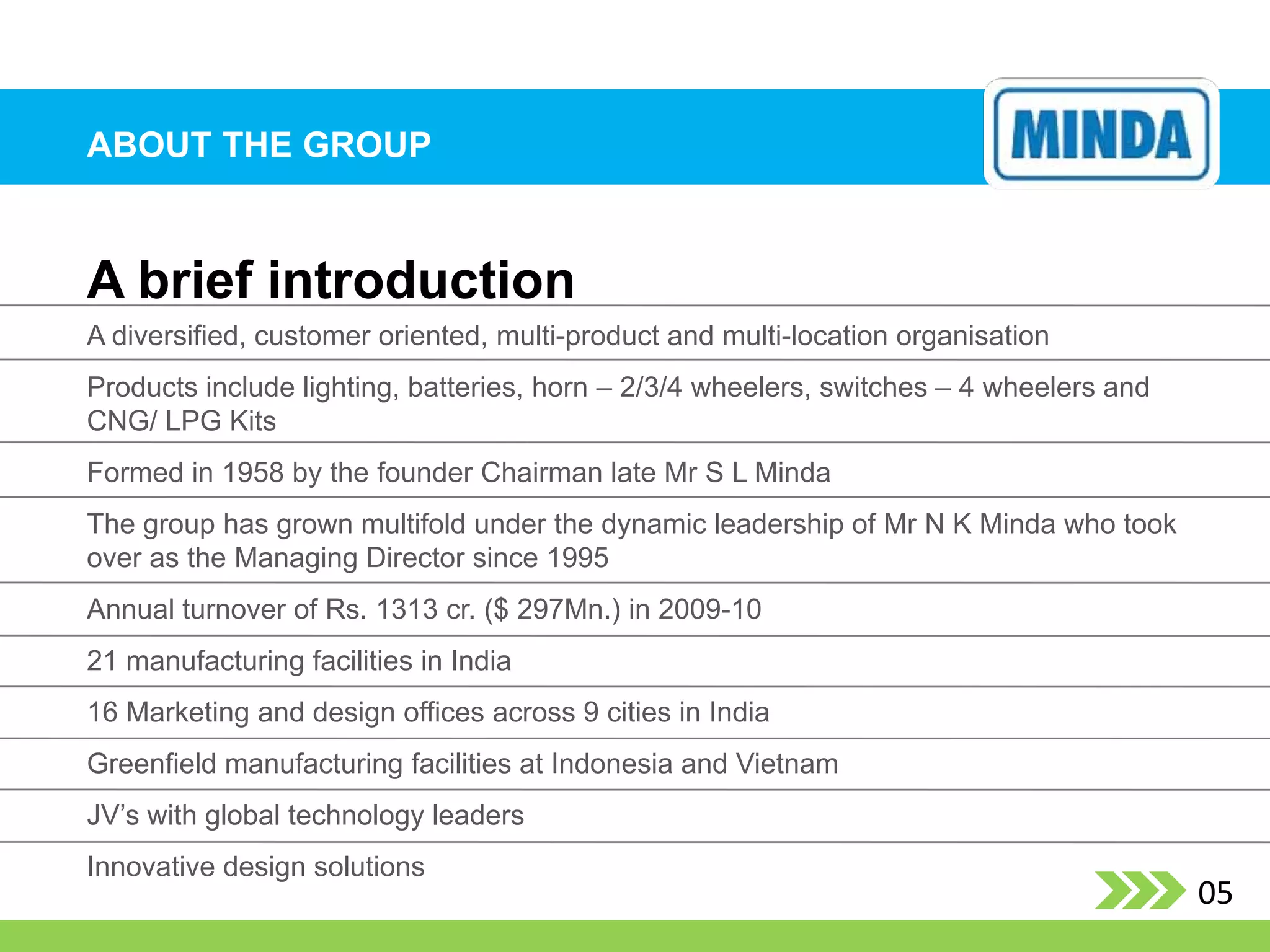 ABOUT THE GROUP

MINDA

A brief introduction

A diversified, customer oriented, multi-product and multi-location organisation

Products include lighting, batteries, horn – 2/3/4 wheelers, switches – 4 wheelers and CNG/ LPG Kits

Formed in 1958 by the founder Chairman late Mr S L Minda

The group has grown multifold under the dynamic leadership of Mr N K Minda who took over as the Managing Director since 1995

Annual turnover of Rs. 1313 cr. ($ 297Mn.) in 2009-10

21 manufacturing facilities in India

16 Marketing and design offices across 9 cities in India

Greenfield manufacturing facilities at Indonesia and Vietnam

JV's with global technology leaders

Innovative design solutions

05